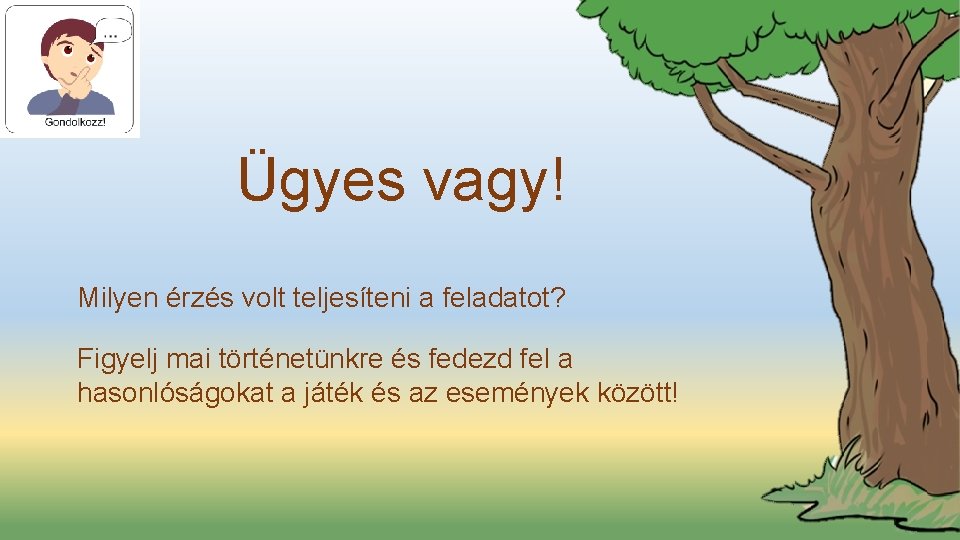 ...

Gondolkozz!

Ügyes vagy!

Milyen érzés volt teljesíteni a feladatot?

Figyelj mai történetünkre és fedezd fel a hasonlóságokat a játék és az események között!